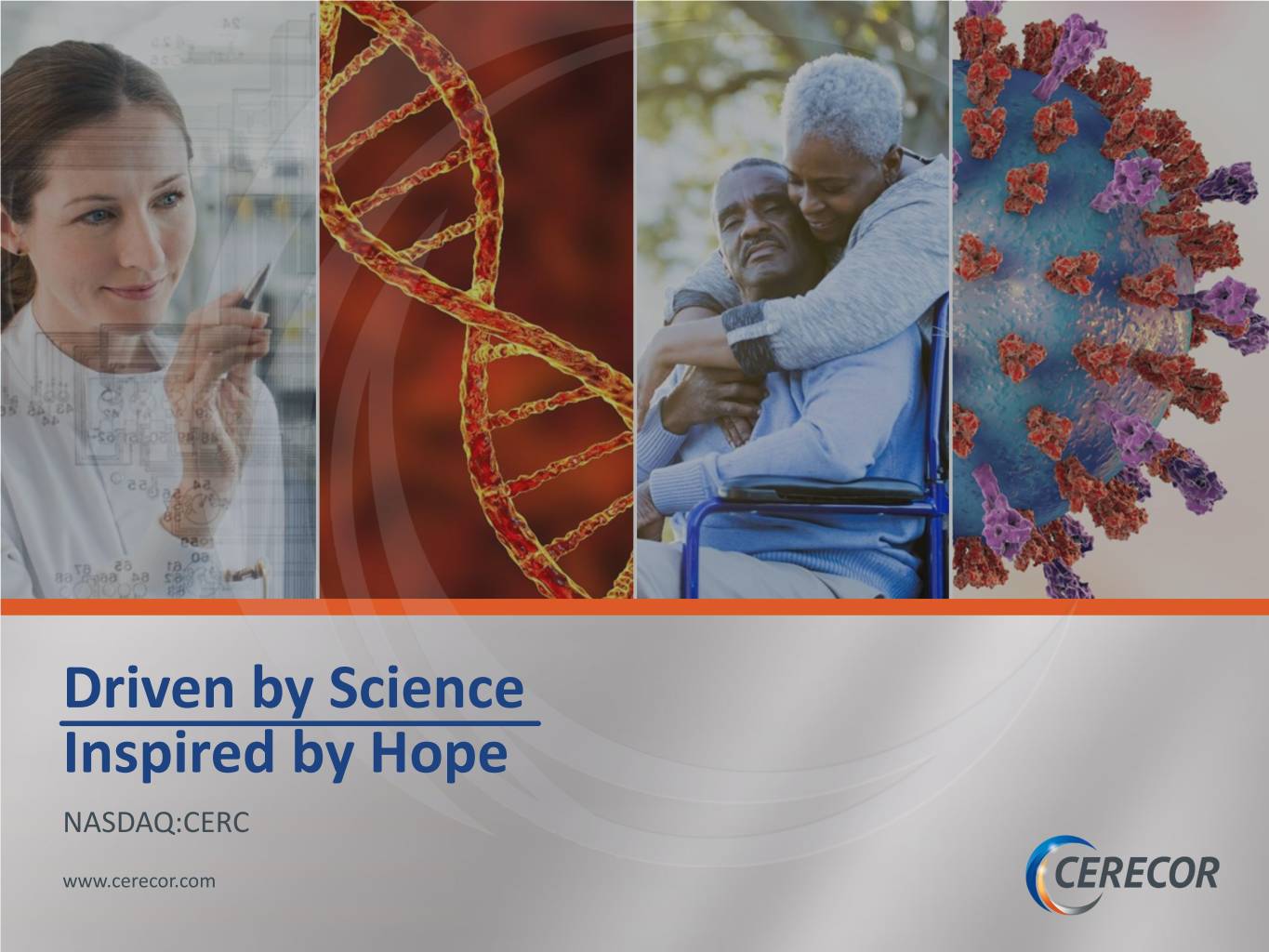 Driven by Science
Inspired by Hope

NASDAQ:CERC

www.cerecor.com

CERECOR